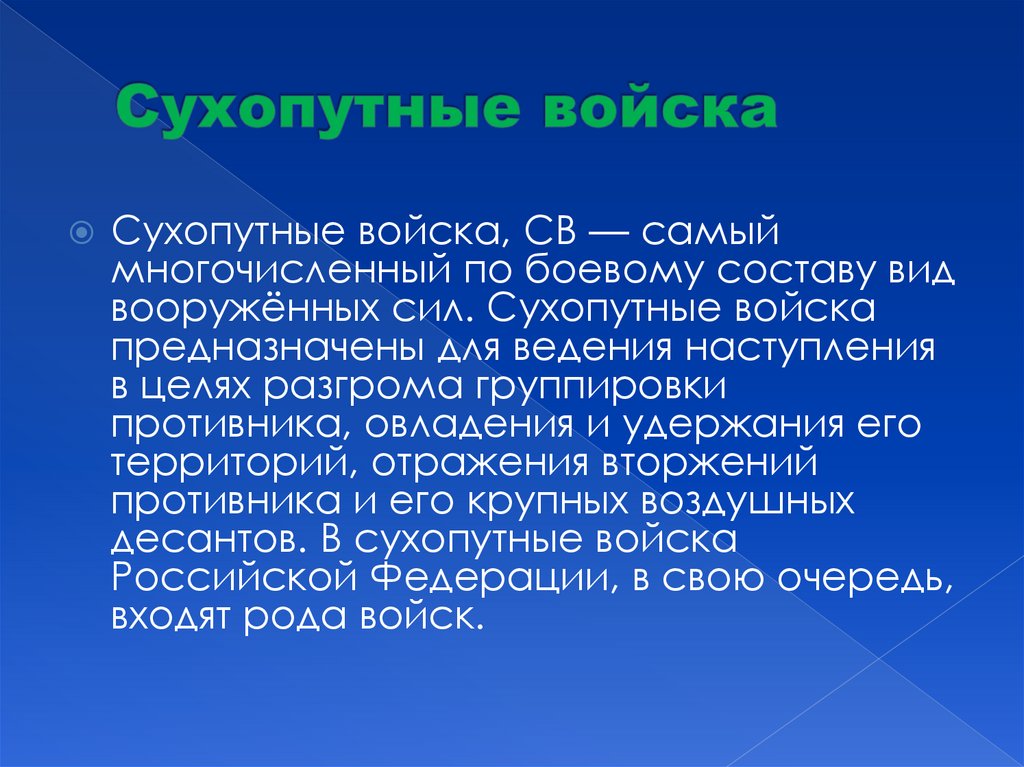 Сухопутные войска

Сухопутные войска, СВ — самый многочисленный по боевому составу вид вооружённых сил. Сухопутные войска предназначены для ведения наступления в целях разгрома группировки противника, овладения и удержания его территорий, отражения вторжений противника и его крупных воздушных десантов. В сухопутные войска Российской Федерации, в свою очередь, входят рода войск.